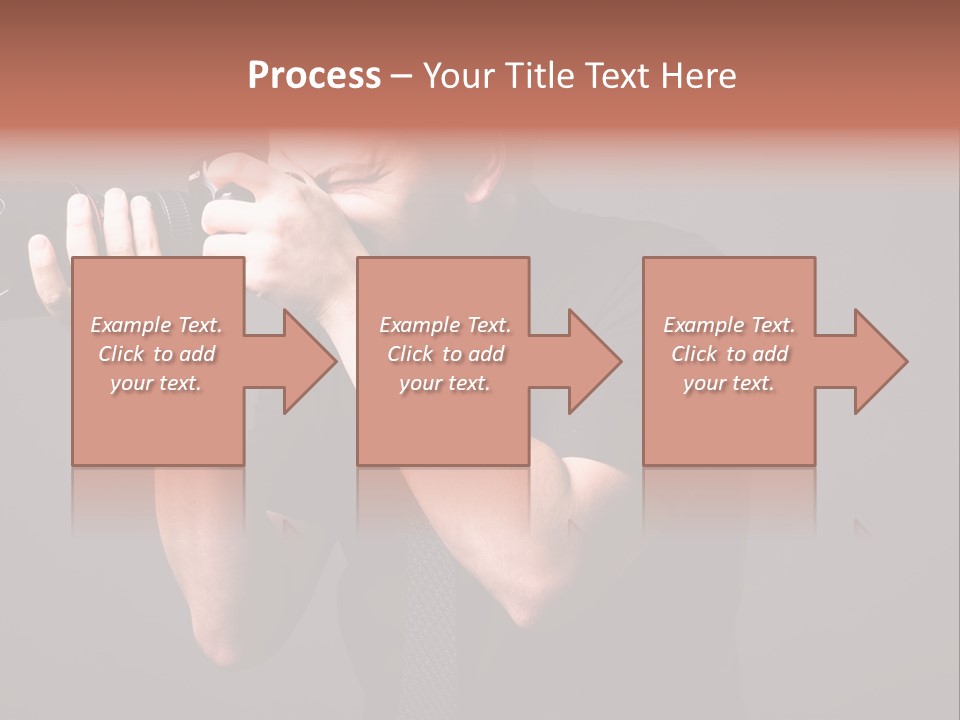 Process – Your Title Text Here

Example Text. Click to add your text.

Example Text. Click to add your text.

Example Text. Click to add your text.